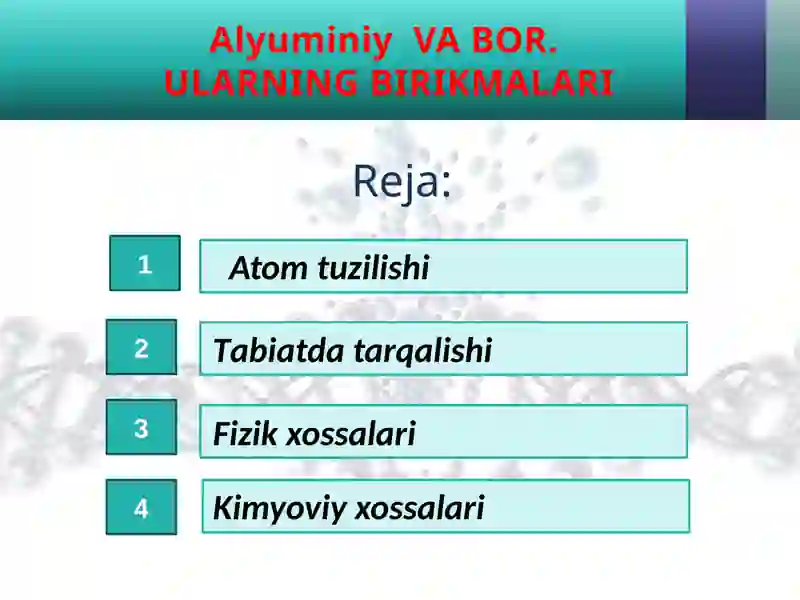 Alyuminiy VA BOR.
ULARNING BIRIKMALARI

Reja:

1 Atom tuzilishi

2 Tabiatda tarqalishi

3 Fizik xossalari

4 Kimyoviy xossalari